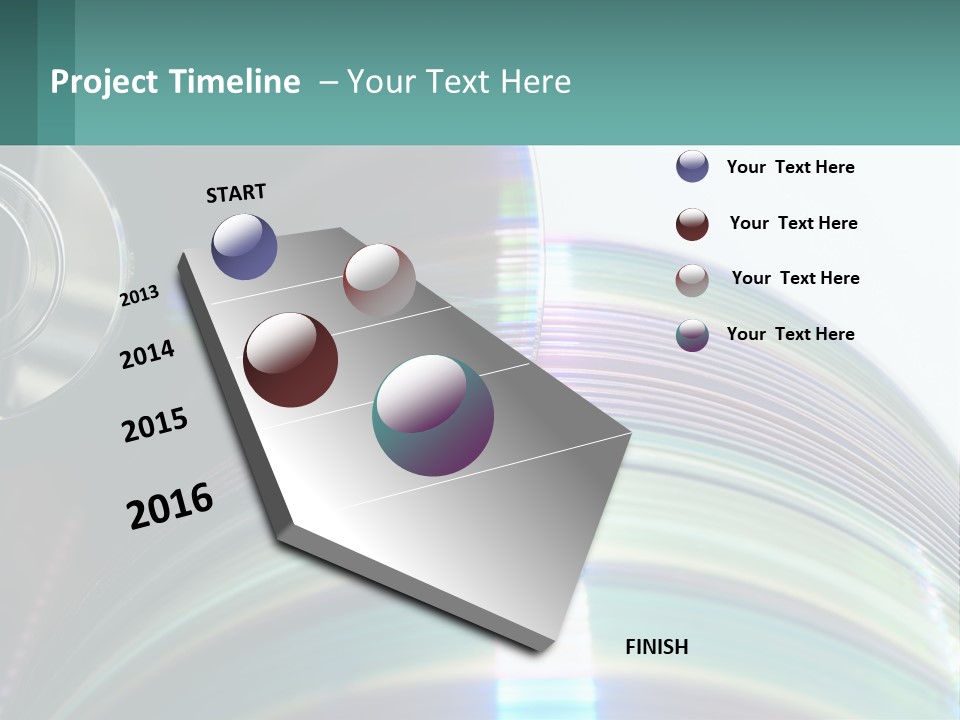 Project Timeline – Your Text Here

START

2013

2014

2015

2016

FINISH

Your Text Here

Your Text Here

Your Text Here

Your Text Here